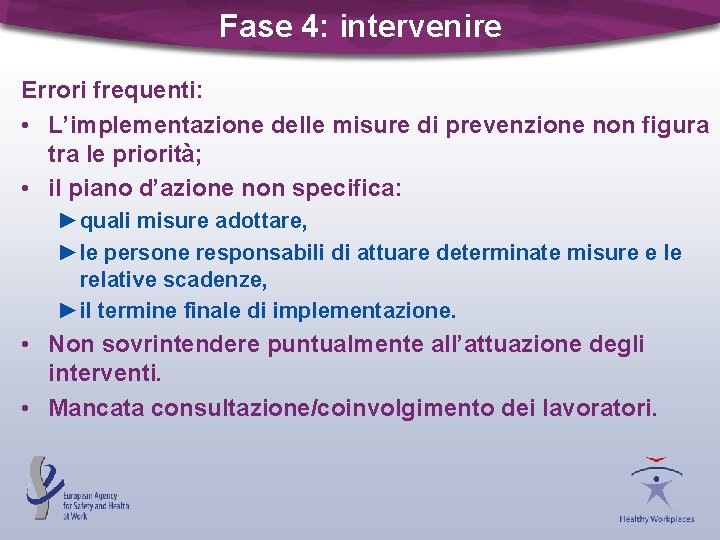 Fase 4: intervenire

Errori frequenti:

• L’implementazione delle misure di prevenzione non figura tra le priorità;

• il piano d’azione non specifica:

►quali misure adottare,

►le persone responsabili di attuare determinate misure e le relative scadenze,

►il termine finale di implementazione.

• Non sovrintendere puntualmente all’attuazione degli interventi.

• Mancata consultazione/coinvolgimento dei lavoratori.

European Agency for Safety and Health at Work

Healthy Workplaces